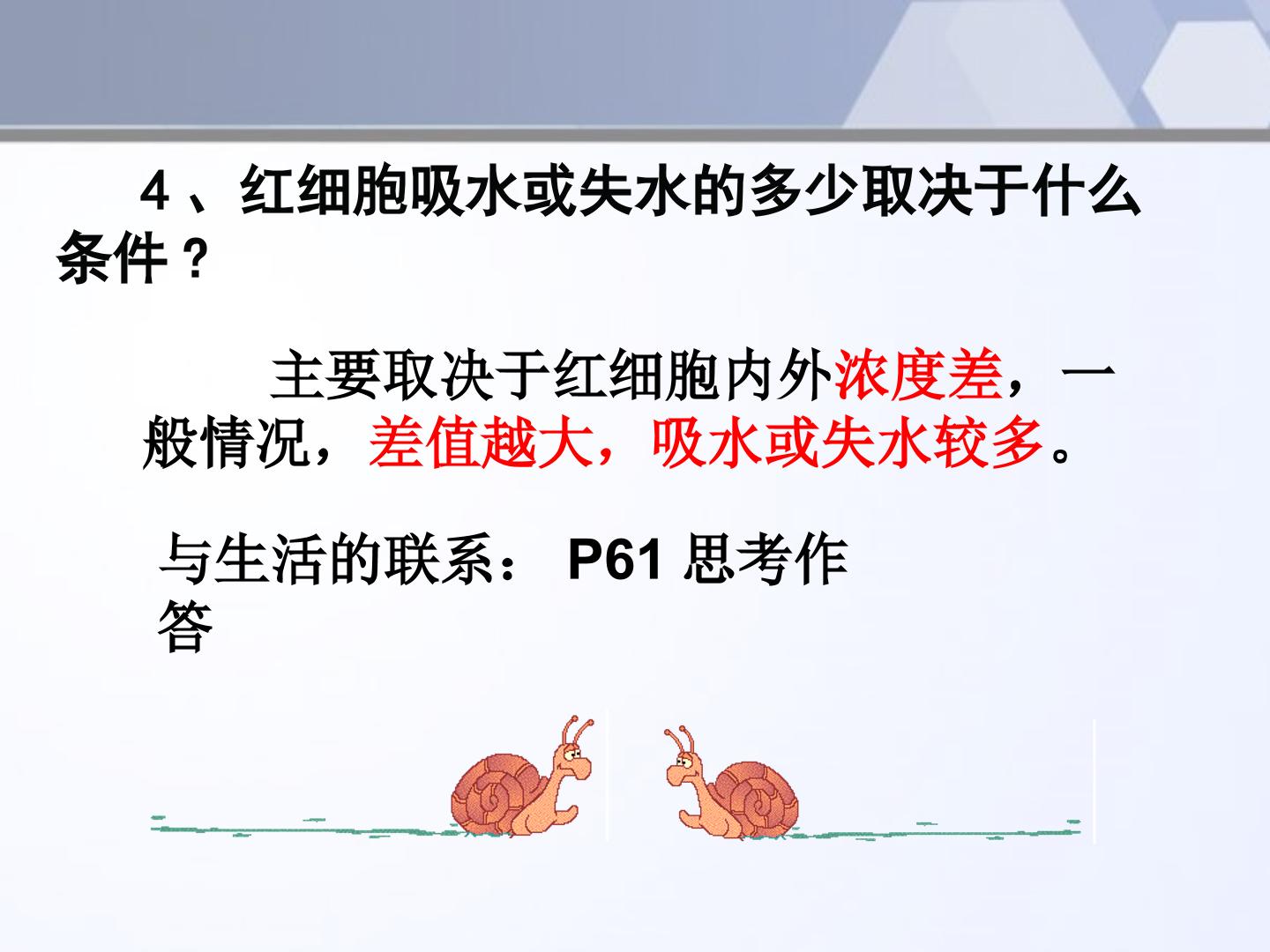 4、红细胞吸水或失水的多少取决于什么条件？

主要取决于红细胞内外浓度差，一般情况，差值越大，吸水或失水较多。

与生活的联系：P61思考作答